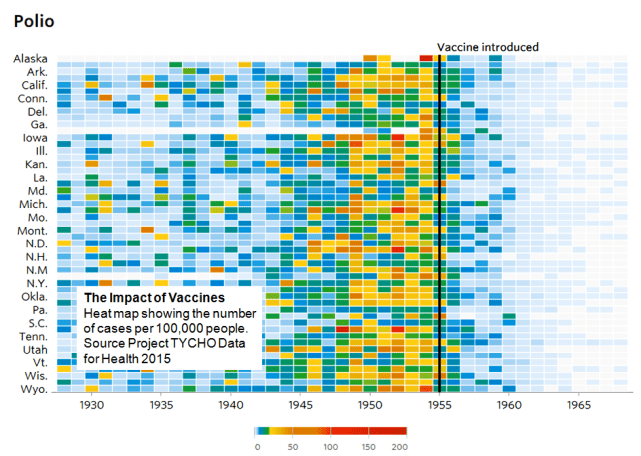 Polio

Vaccine introduced

Alaska
Ark.
Calif.
Conn.
Del.
Ga.
Iowa
Ill.
Kan.
La.
Md.
Mich.
Mo.
Mont.
N.D.
N.H.
N.M
N.Y.
Okla.
Pa.
S.C.
Tenn.
Utah
Vt.
Wis.
Wyo.

The Impact of Vaccines
Heat map showing the number of cases per 100,000 people. Source Project TYCHO Data for Health 2015

1930 1935 1940 1945 1950 1955 1960 1965

0 50 100 150 200